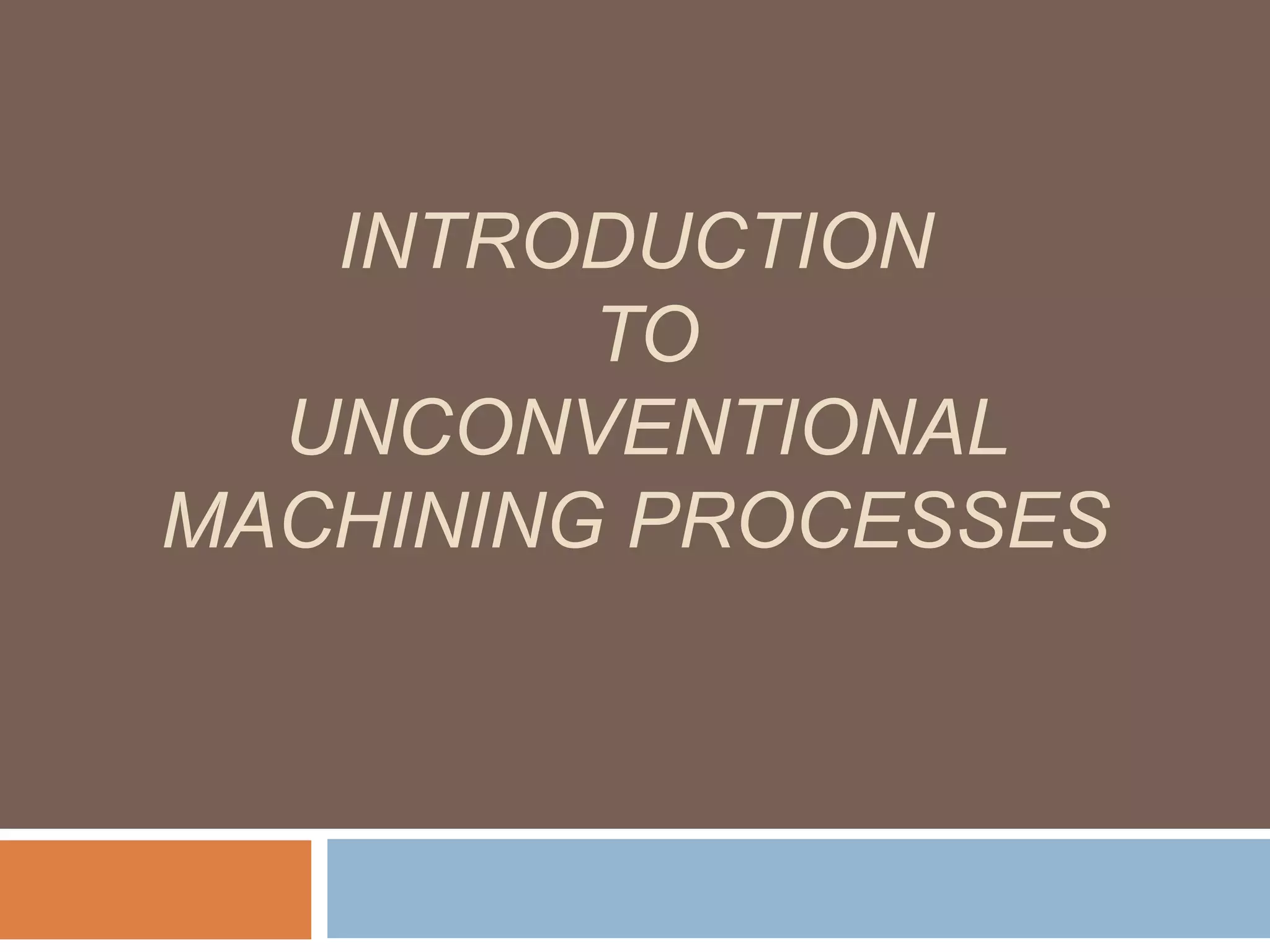 INTRODUCTION
TO
UNCONVENTIONAL
MACHINING PROCESSES